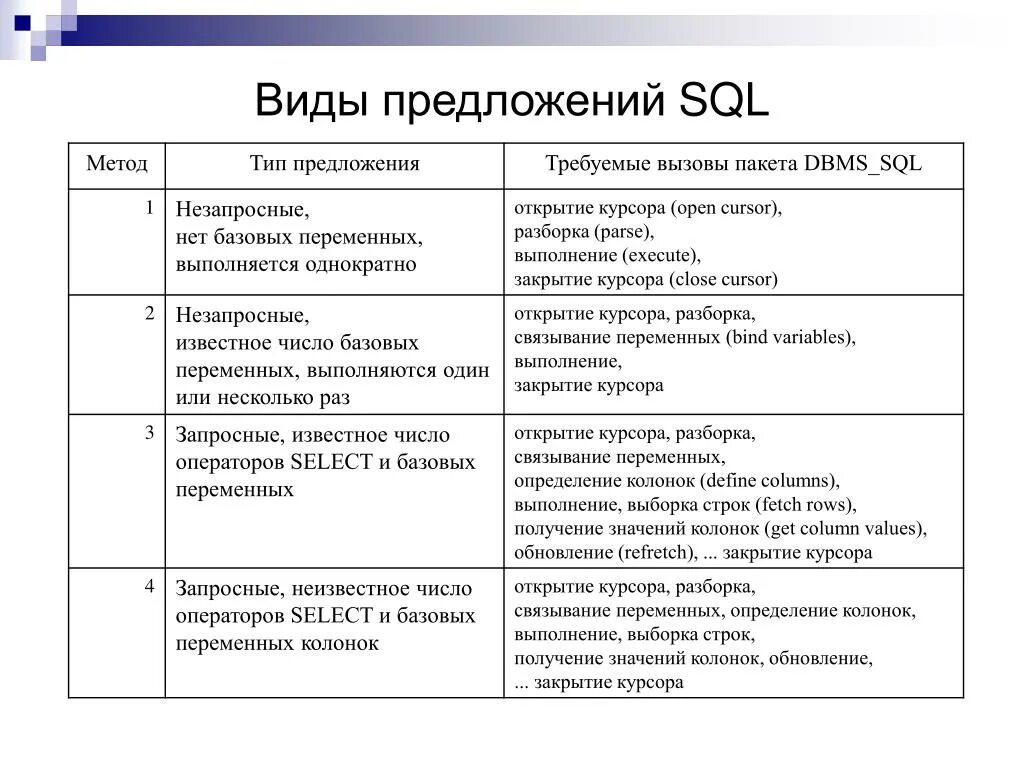 Виды предложений SQL

| Метод | Тип предложения | Требуемые вызовы пакета DBMS_SQL |
|---|---|---|
| 1 | Незапросные, нет базовых переменных, выполняется однократно | открытие курсора (open cursor), разборка (parse), выполнение (execute), закрытие курсора (close cursor) |
| 2 | Незапросные, известное число базовых переменных, выполняются один или несколько раз | открытие курсора, разборка, связывание переменных (bind variables), выполнение, закрытие курсора |
| 3 | Запросные, известное число операторов SELECT и базовых переменных | открытие курсора, разборка, связывание переменных, определение колонок (define columns), выполнение, выборка строк (fetch rows), получение значений колонок (get column values), обновление (refretch), ... закрытие курсора |
| 4 | Запросные, неизвестное число операторов SELECT и базовых переменных колонок | открытие курсора, разборка, связывание переменных, определение колонок, выполнение, выборка строк, получение значений колонок, обновление, ... закрытие курсора |